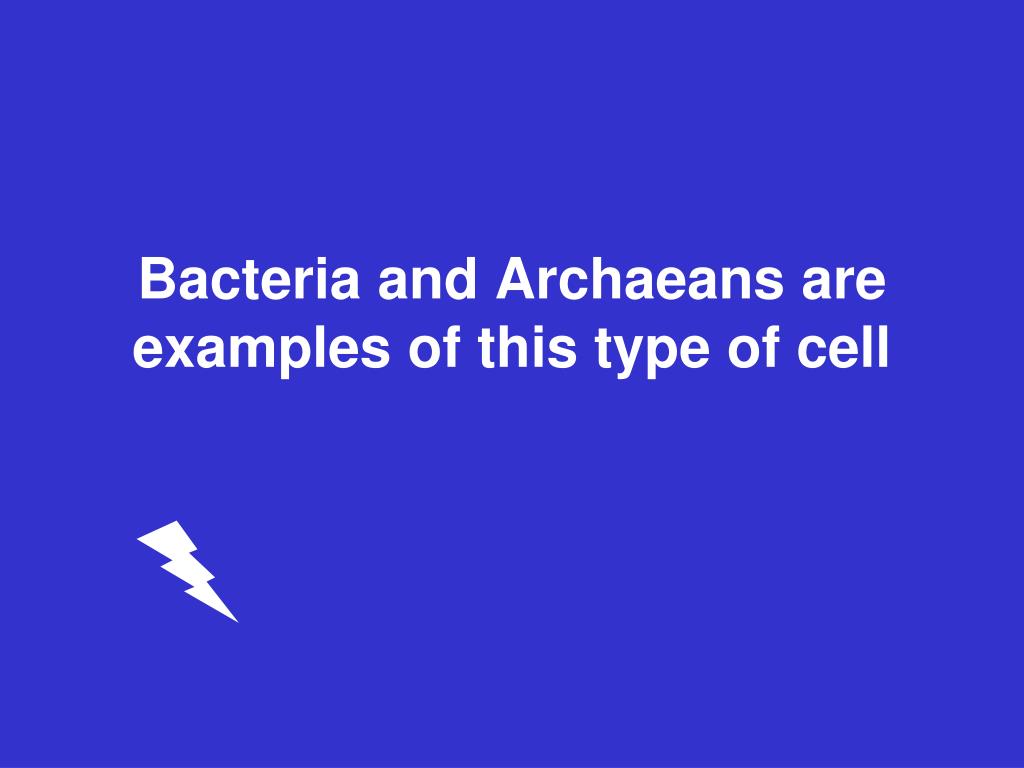 Bacteria and Archaeans are examples of this type of cell